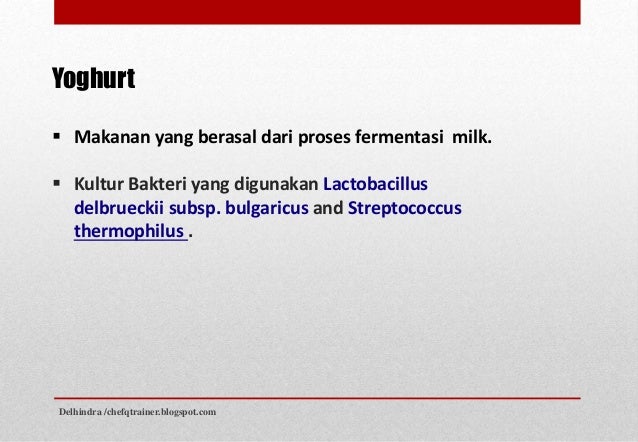 Yoghurt

▪ Makanan yang berasal dari proses fermentasi milk.

▪ Kultur Bakteri yang digunakan Lactobacillus delbrueckii subsp. bulgaricus and Streptococcus thermophilus .

Delhindra /chefqtrainer.blogspot.com